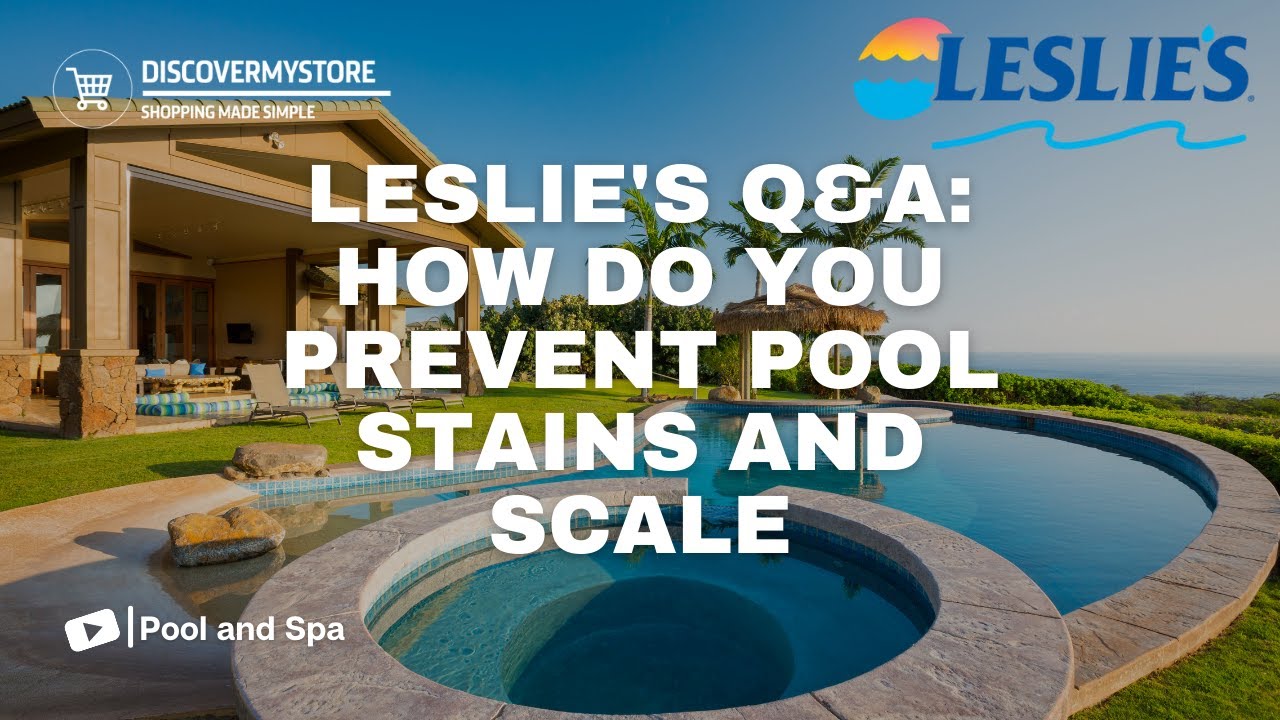 DISCOVERMYSTORE
SHOPPING MADE SIMPLE

LESLIE'S

LESLIE'S Q&A: HOW DO YOU PREVENT POOL STAINS AND SCALE

Pool and Spa